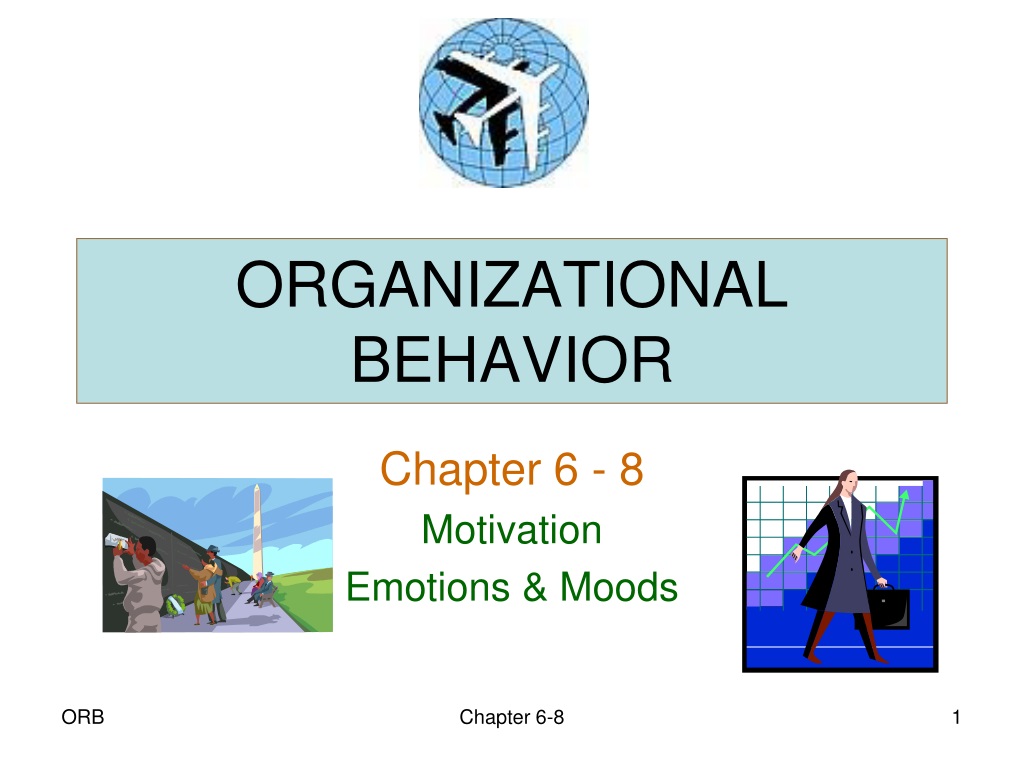 ORGANIZATIONAL BEHAVIOR

Chapter 6 - 8

Motivation

Emotions & Moods

ORB

Chapter 6-8

1